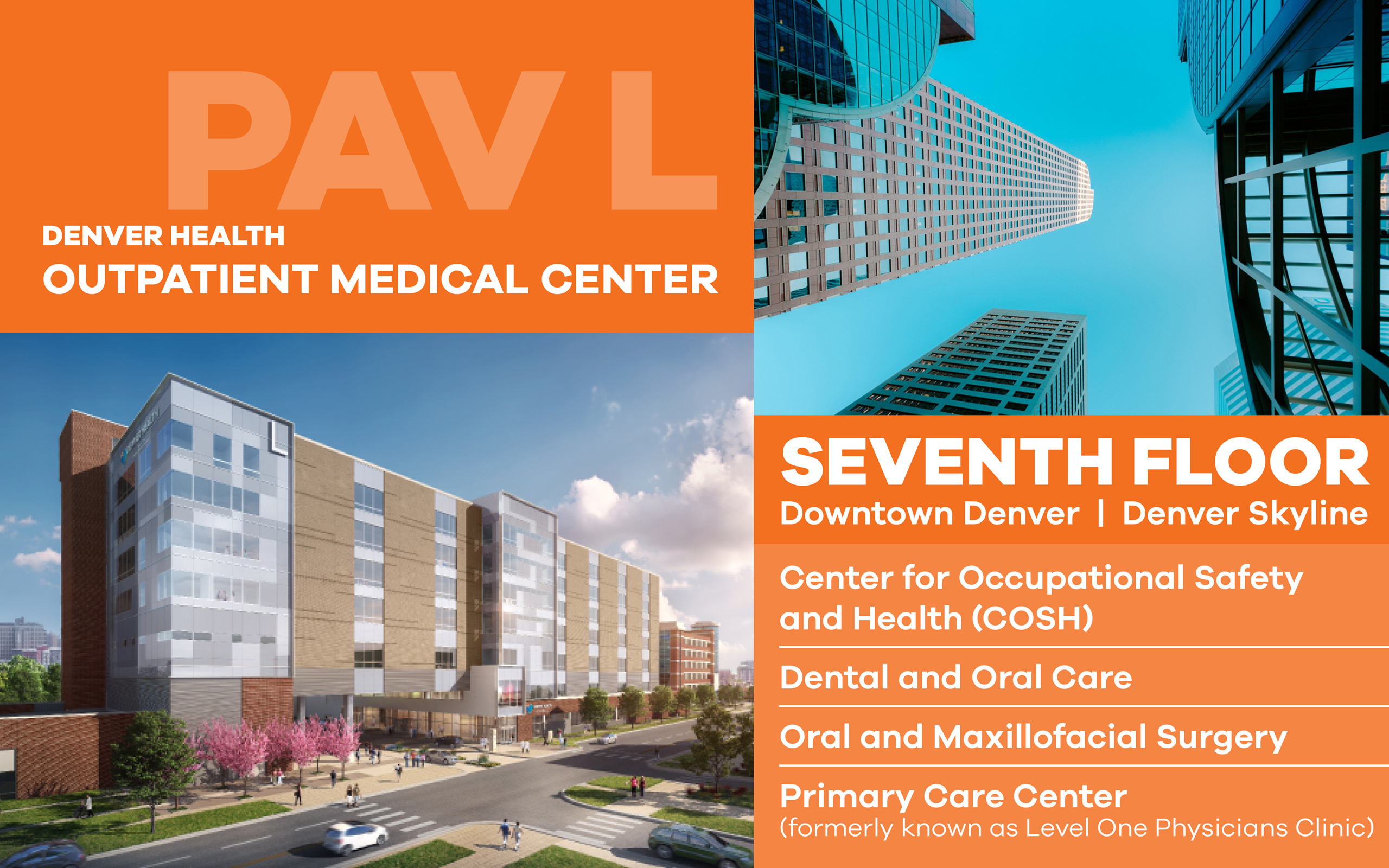 PAV L

DENVER HEALTH
OUTPATIENT MEDICAL CENTER

L

SEVENTH FLOOR
Downtown Denver | Denver Skyline

Center for Occupational Safety and Health (COSH)

Dental and Oral Care

Oral and Maxillofacial Surgery

Primary Care Center
(formerly known as Level One Physicians Clinic)